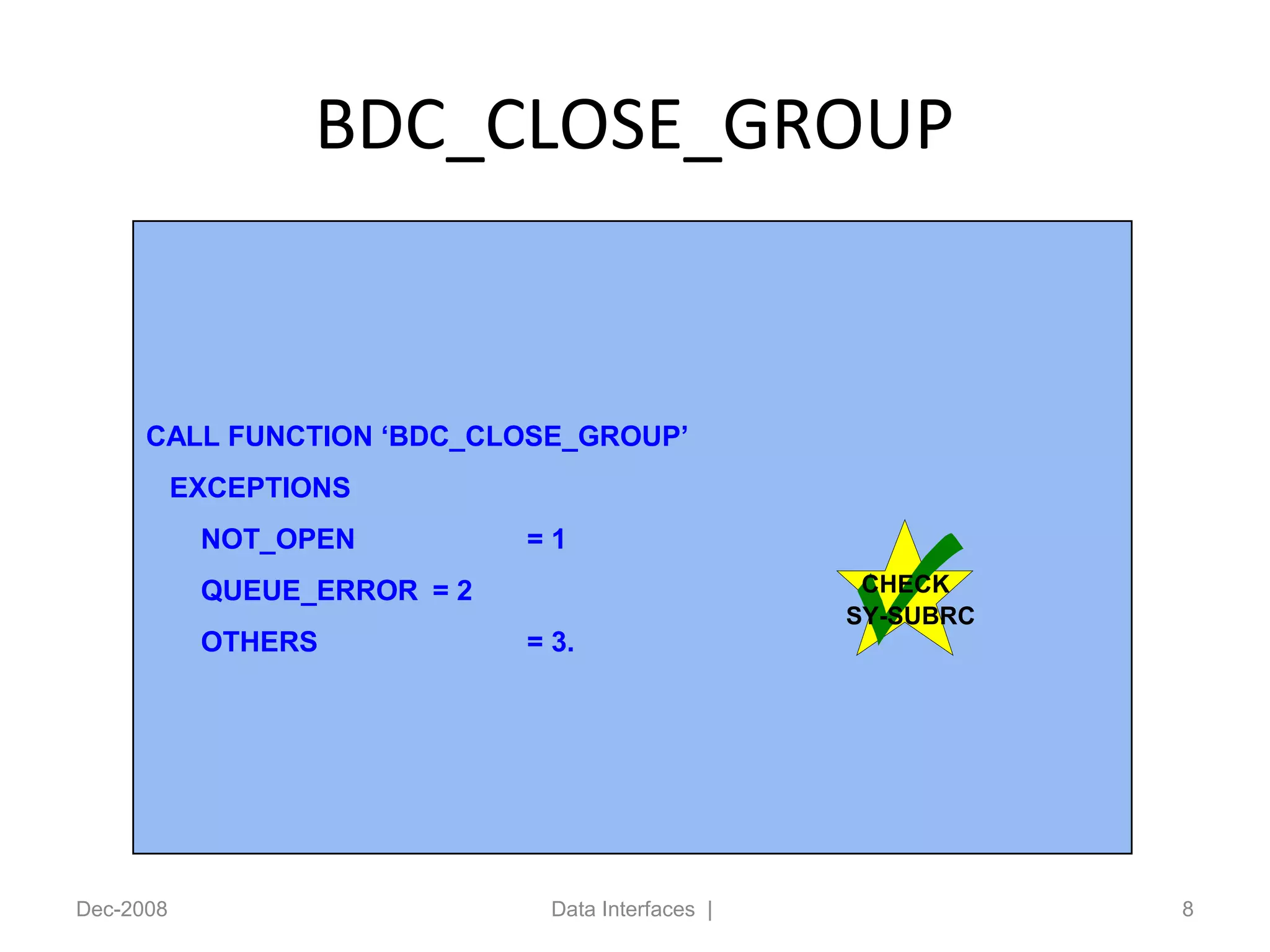 BDC_CLOSE_GROUP

CALL FUNCTION ‘BDC_CLOSE_GROUP’
EXCEPTIONS
NOT_OPEN = 1
QUEUE_ERROR = 2
OTHERS = 3.

CHECK SY-SUBRC

Dec-2008

Data Interfaces |

8